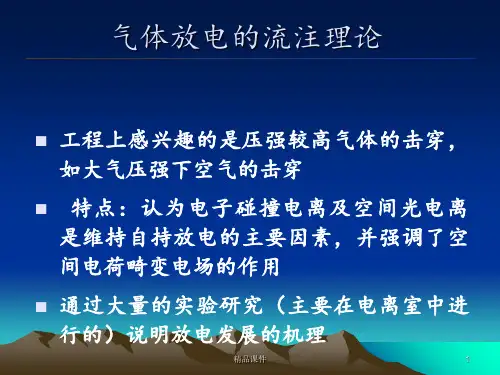 气体放电的流注理论

■ 工程上感兴趣的是压强较高气体的击穿，如大气压强下空气的击穿

■ 特点：认为电子碰撞电离及空间光电离是维持自持放电的主要因素，并强调了空间电荷畸变电场的作用

■ 通过大量的实验研究（主要在电离室中进行的）说明放电发展的机理

精品课件

1